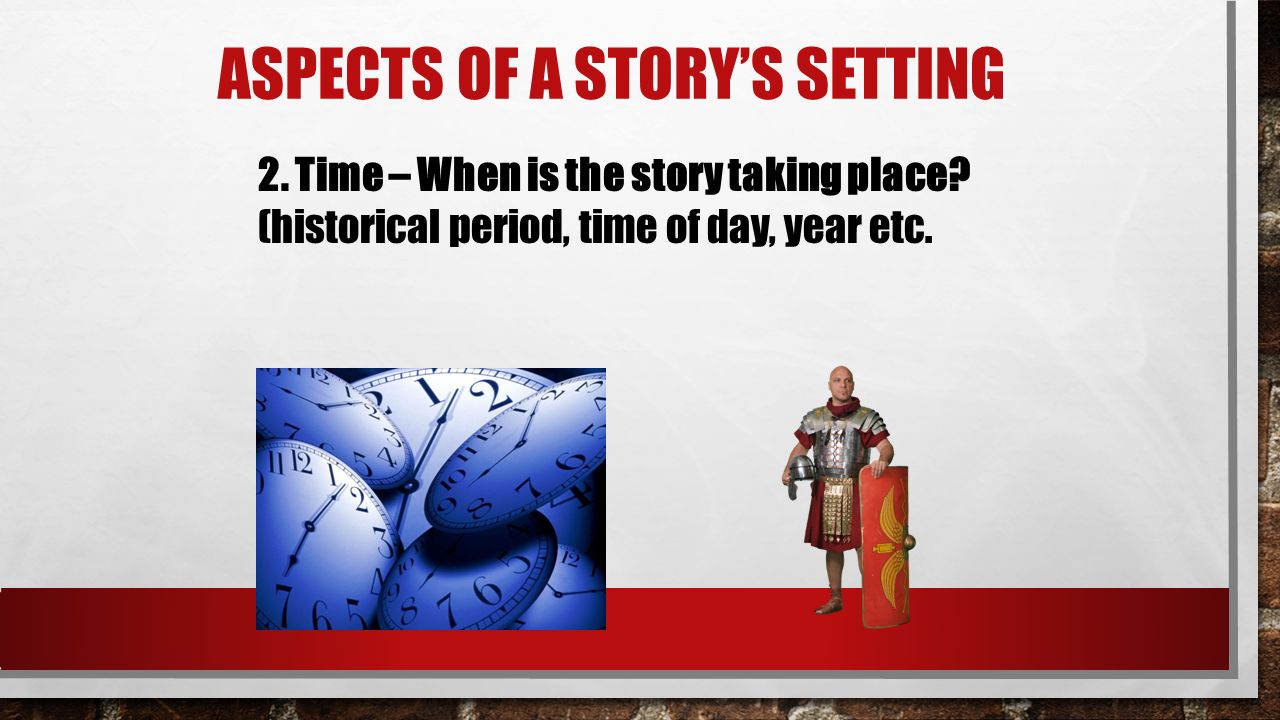 ASPECTS OF A STORY'S SETTING

2. Time – When is the story taking place? (historical period, time of day, year etc.